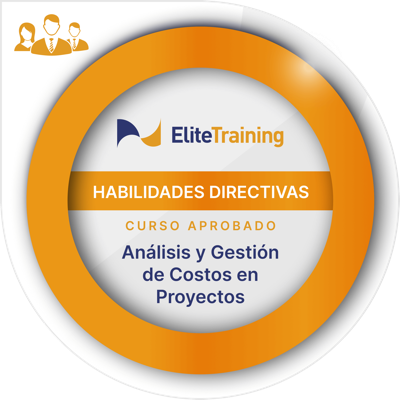 EliteTraining

HABILIDADES DIRECTIVAS

CURSO APROBADO

Análisis y Gestión de Costos en Proyectos